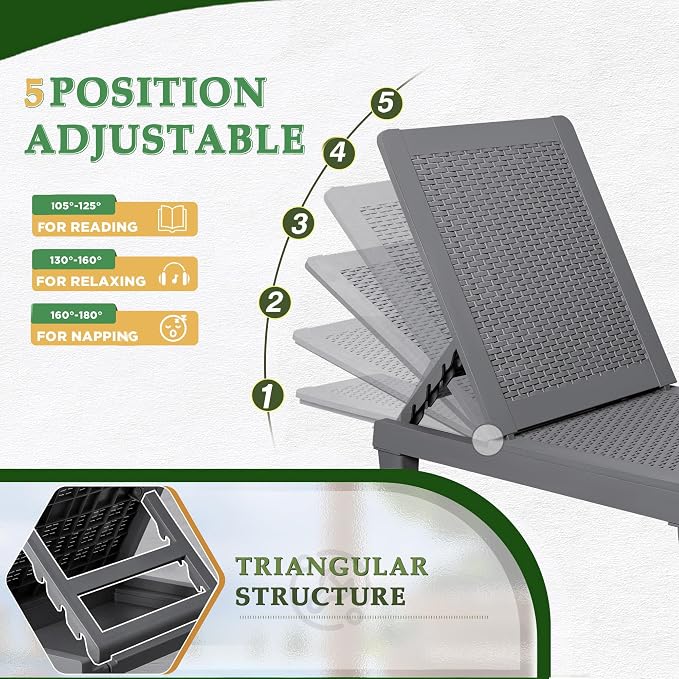 5 POSITION ADJUSTABLE

105°-125°
FOR READING

130°-160°
FOR RELAXING

160°-180°
FOR NAPPING

5
4
3
2
1

TRIANGULAR STRUCTURE